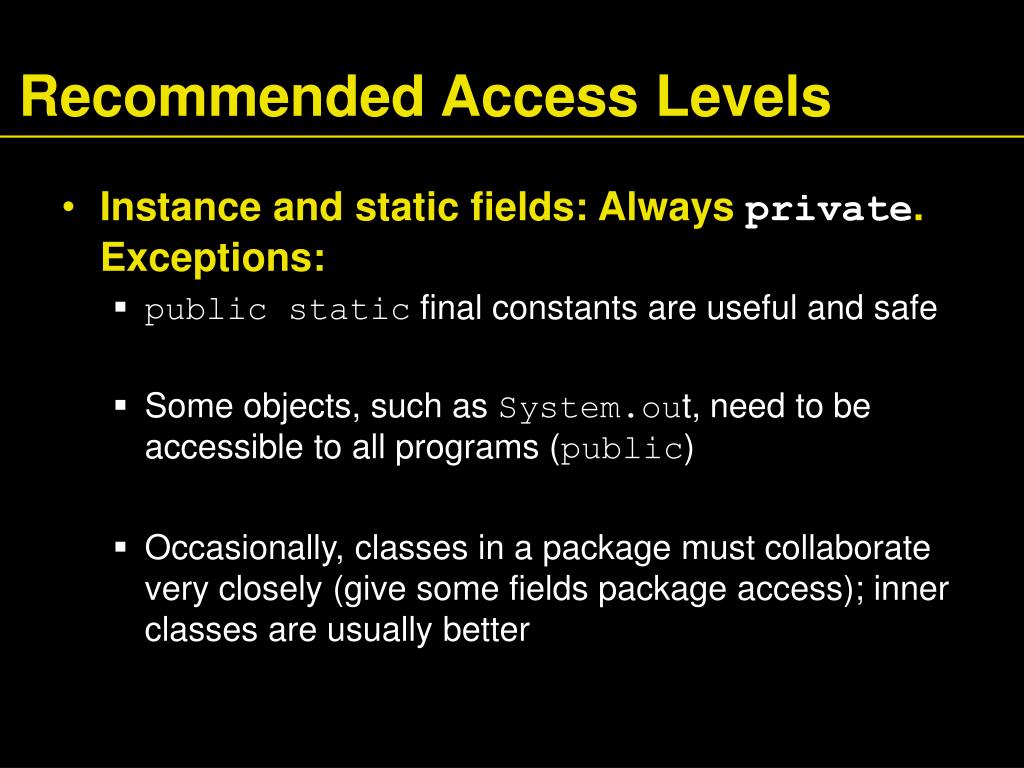 Recommended Access Levels

• Instance and static fields: Always private. Exceptions:
  ▪ public static final constants are useful and safe

  ▪ Some objects, such as System.out, need to be accessible to all programs (public)

  ▪ Occasionally, classes in a package must collaborate very closely (give some fields package access); inner classes are usually better